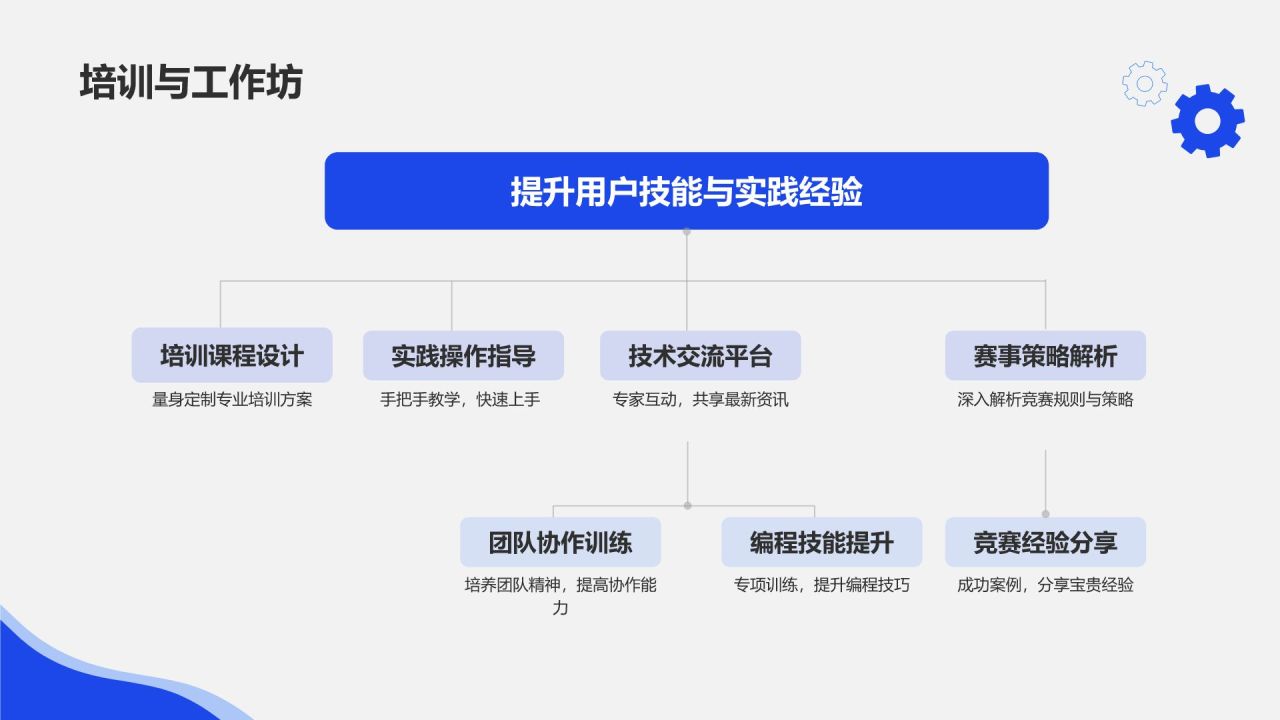 培训与工作坊

提升用户技能与实践经验

培训课程设计
量身定制专业培训方案

实践操作指导
手把手教学，快速上手

技术交流平台
专家互动，共享最新资讯

赛事策略解析
深入解析竞赛规则与策略

团队协作训练
培养团队精神，提高协作能力

编程技能提升
专项训练，提升编程技巧

竞赛经验分享
成功案例，分享宝贵经验